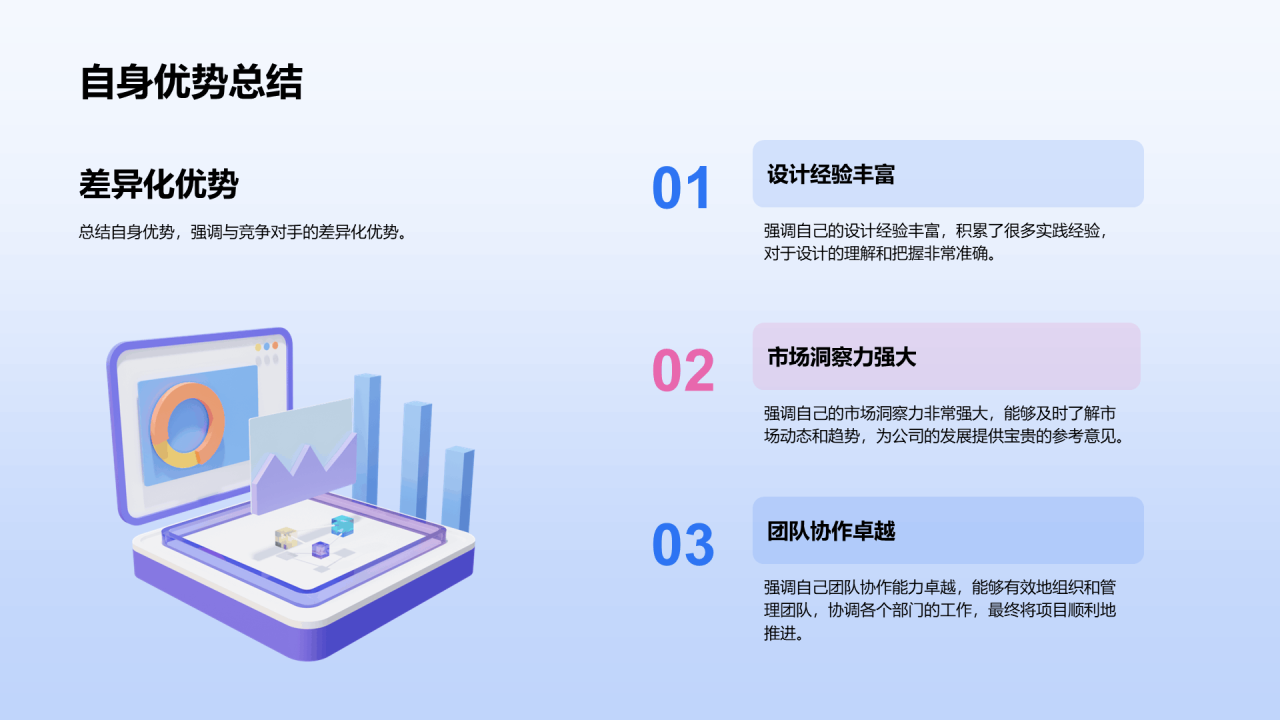 自身优势总结

差异化优势

总结自身优势，强调与竞争对手的差异化优势。

01

设计经验丰富

强调自己的设计经验丰富，积累了很多实践经验，对于设计的理解和把握非常准确。

02

市场洞察力强大

强调自己的市场洞察力非常强大，能够及时了解市场动态和趋势，为公司的发展提供宝贵的参考意见。

03

团队协作卓越

强调自己团队协作能力卓越，能够有效地组织和管理团队，协调各个部门的工作，最终将项目顺利地推进。